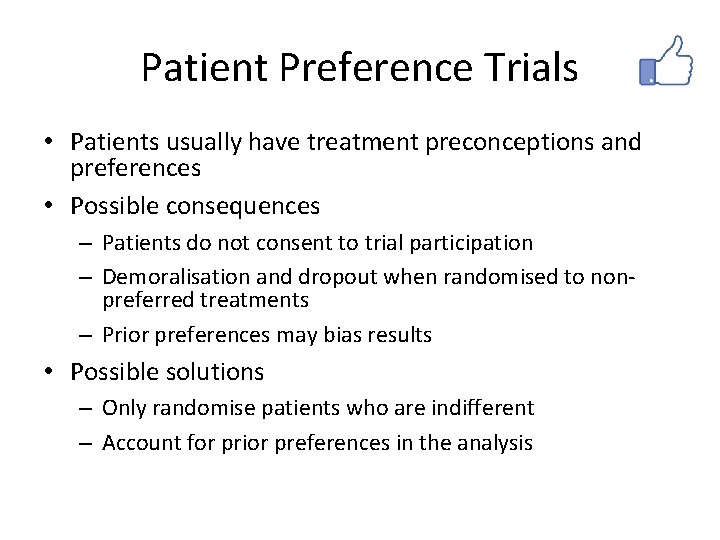 Patient Preference Trials

• Patients usually have treatment preconceptions and preferences

• Possible consequences

– Patients do not consent to trial participation

– Demoralisation and dropout when randomised to non-preferred treatments

– Prior preferences may bias results

• Possible solutions

– Only randomise patients who are indifferent

– Account for prior preferences in the analysis